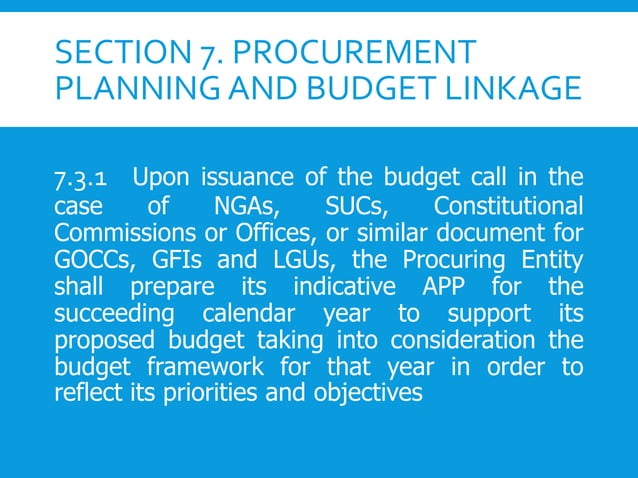 SECTION 7. PROCUREMENT PLANNING AND BUDGET LINKAGE

7.3.1 Upon issuance of the budget call in the case of NGAs, SUCs, Constitutional Commissions or Offices, or similar document for GOCCs, GFIs and LGUs, the Procuring Entity shall prepare its indicative APP for the succeeding calendar year to support its proposed budget taking into consideration the budget framework for that year in order to reflect its priorities and objectives